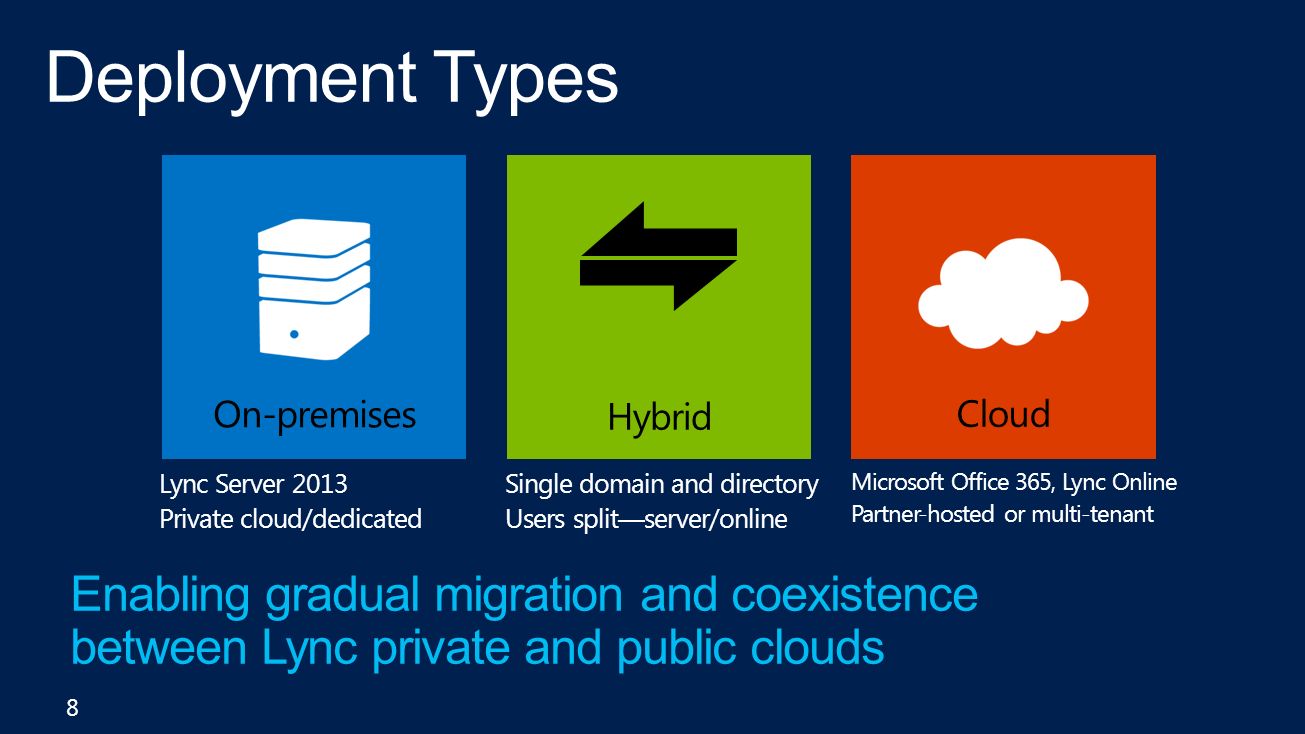 Deployment Types

On-premises

Lync Server 2013
Private cloud/dedicated

Hybrid

Single domain and directory
Users split—server/online

Cloud

Microsoft Office 365, Lync Online
Partner-hosted or multi-tenant

Enabling gradual migration and coexistence between Lync private and public clouds

8